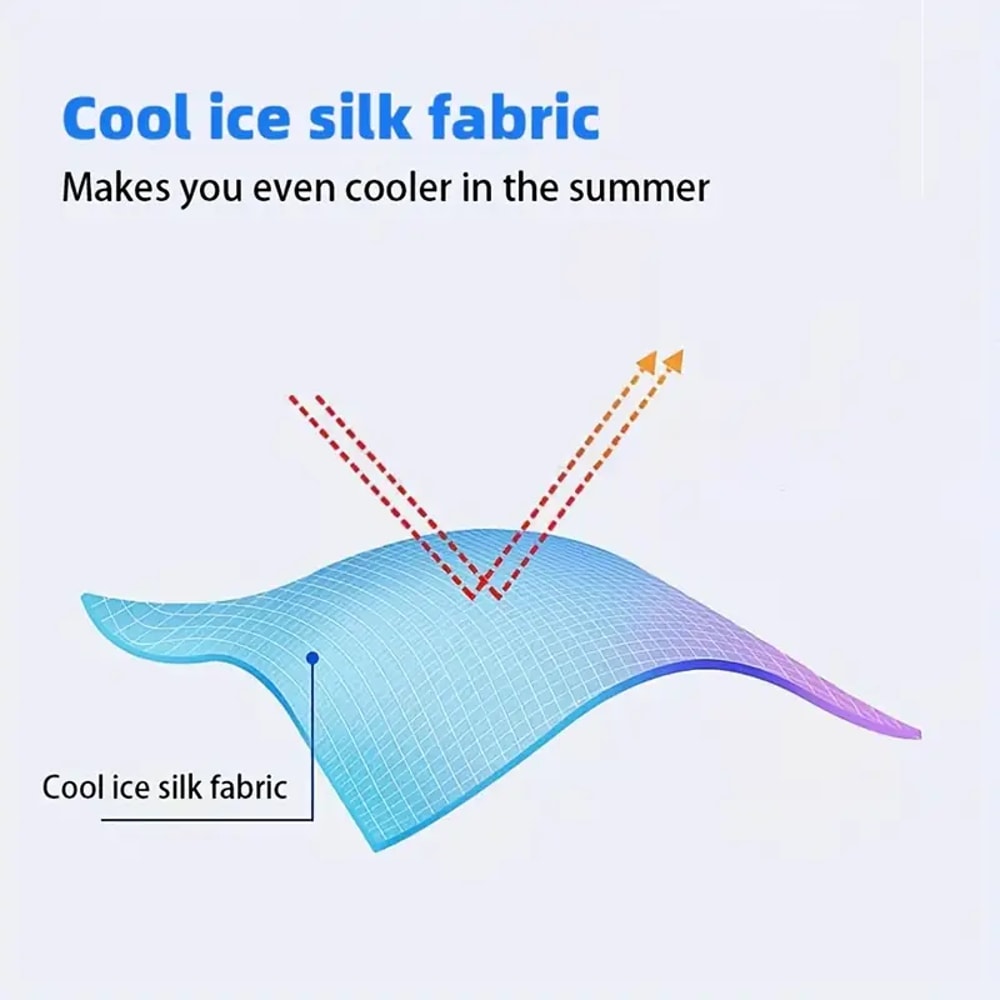 Cool ice silk fabric
Makes you even cooler in the summer

Cool ice silk fabric